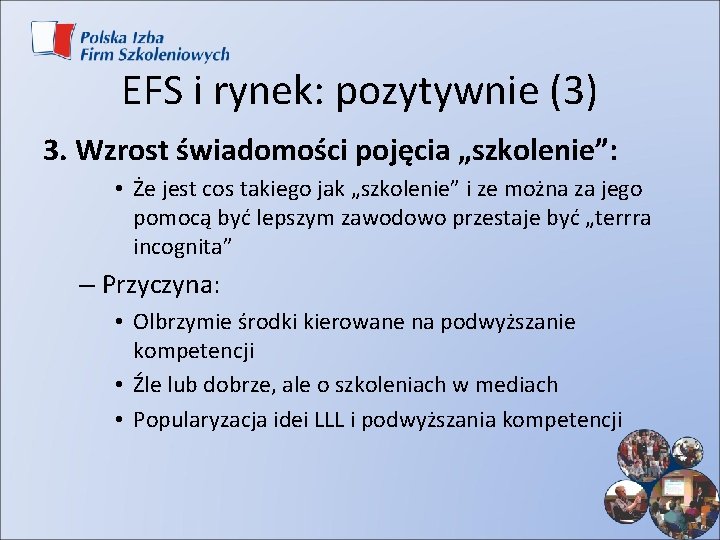 Polska Izba Firm Szkoleniowych

EFS i rynek: pozytywnie (3)

3. Wzrost świadomości pojęcia „szkolenie”:

• Że jest cos takiego jak „szkolenie” i ze można za jego pomocą być lepszym zawodowo przestaje być „terrra incognita”

– Przyczyna:

• Olbrzymie środki kierowane na podwyższanie kompetencji

• Źle lub dobrze, ale o szkoleniach w mediach

• Popularyzacja idei LLL i podwyższania kompetencji